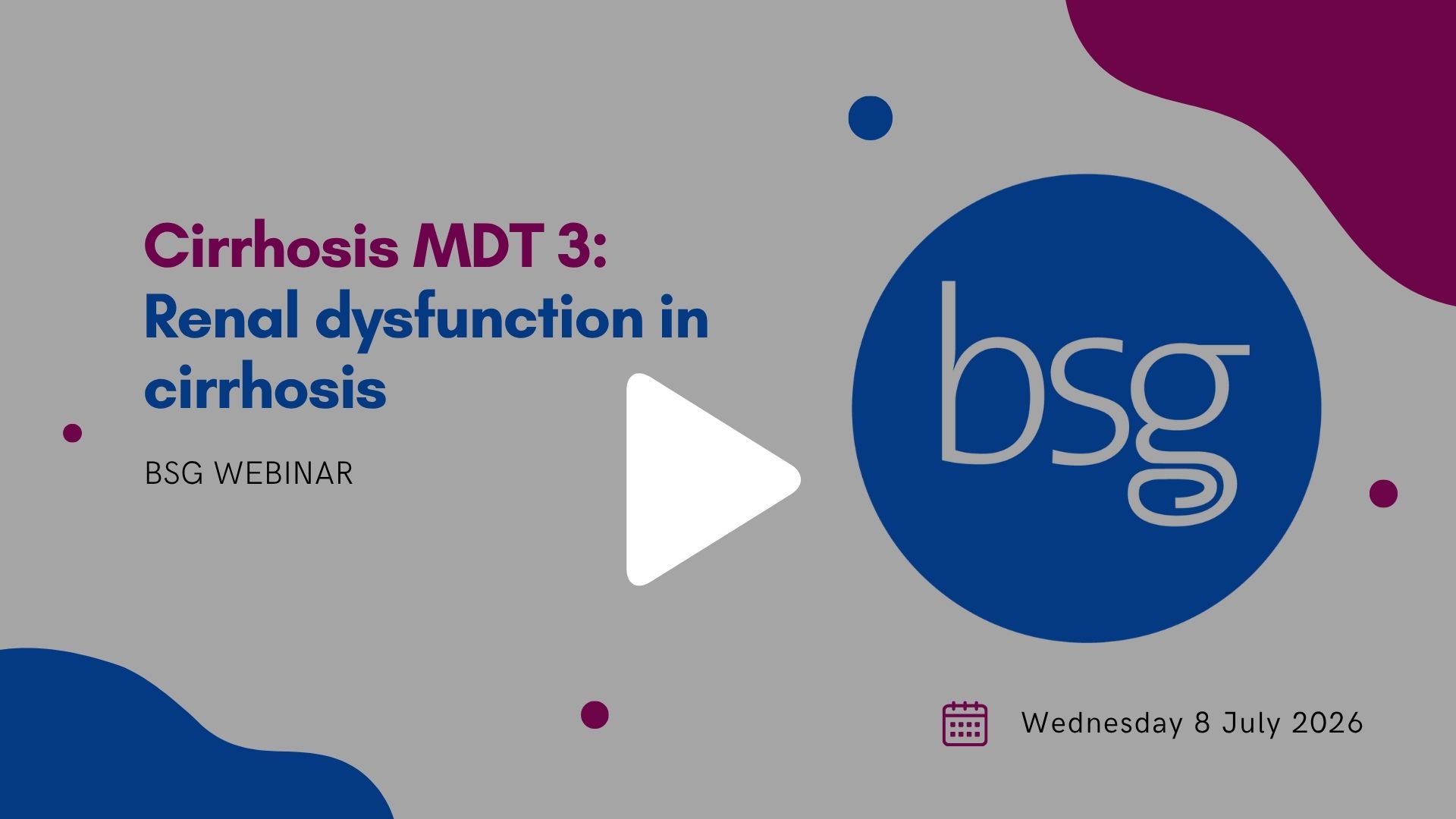 Cirrhosis MDT 3:
Renal dysfunction in cirrhosis

BSG WEBINAR

bsg

Wednesday 8 July 2026